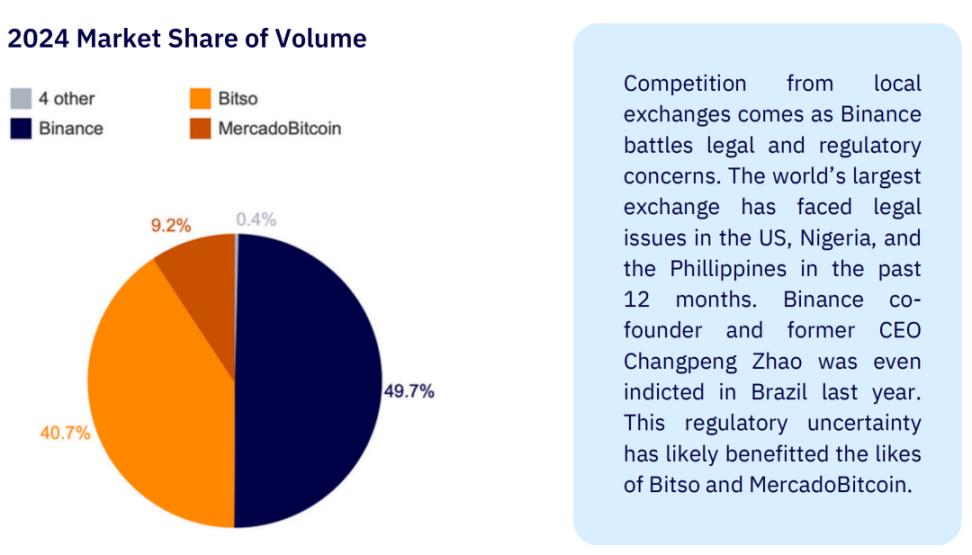 2024 Market Share of Volume

4 other
Binance
Bitso
MercadoBitcoin

9.2%
0.4%
49.7%
40.7%

Competition from local exchanges comes as Binance battles legal and regulatory concerns. The world's largest exchange has faced legal issues in the US, Nigeria, and the Phillippines in the past 12 months. Binance co-founder and former CEO Changpeng Zhao was even indicted in Brazil last year. This regulatory uncertainty has likely benefitted the likes of Bitso and MercadoBitcoin.